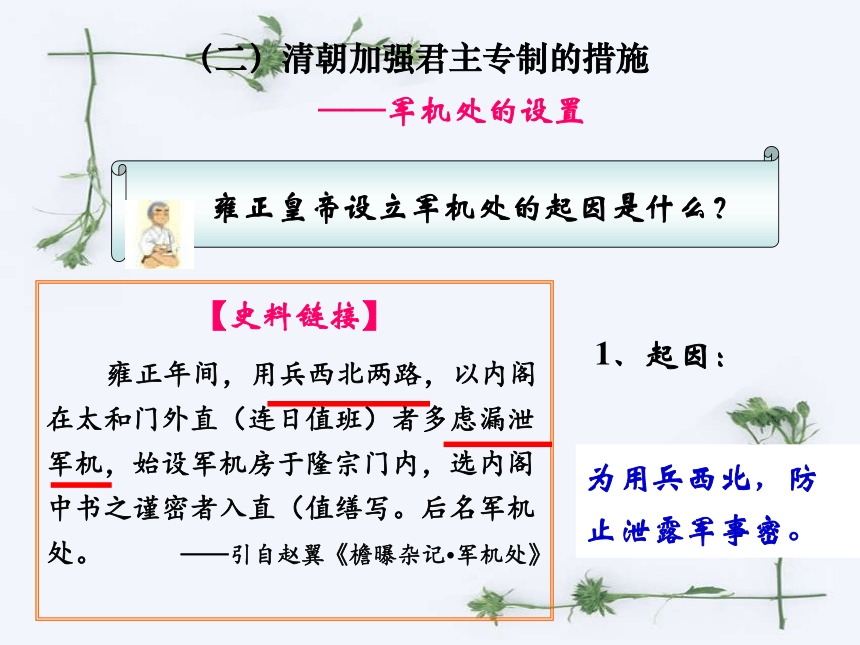 （二）清朝加强君主专制的措施

——军机处的设置

雍正皇帝设立军机处的起因是什么？

【史料链接】

雍正年间，用兵西北两路，以内阁在太和门外直（连日值班）者多虑漏泄军机，始设军机房于隆宗门内，选内阁中书之谨密者入直（值缮写。后名军机处。 ——引自赵翼《檐曝杂记•军机处》

1、起因：

为用兵西北，防止泄露军事密。